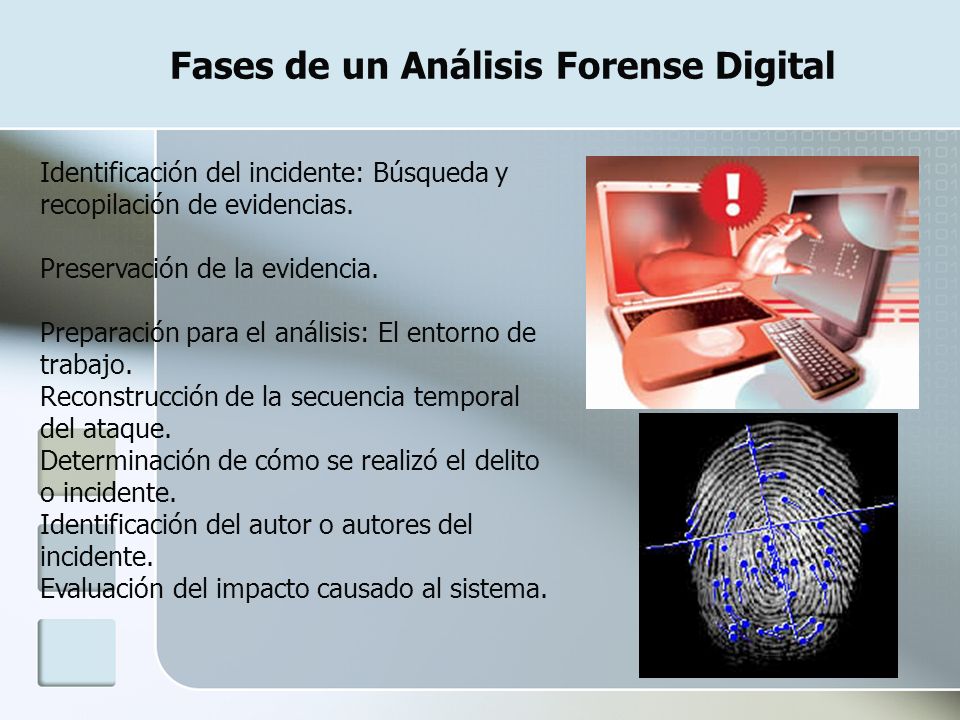 Fases de un Análisis Forense Digital

Identificación del incidente: Búsqueda y recopilación de evidencias.

Preservación de la evidencia.

Preparación para el análisis: El entorno de trabajo.
Reconstrucción de la secuencia temporal del ataque.
Determinación de cómo se realizó el delito o incidente.
Identificación del autor o autores del incidente.
Evaluación del impacto causado al sistema.

ID